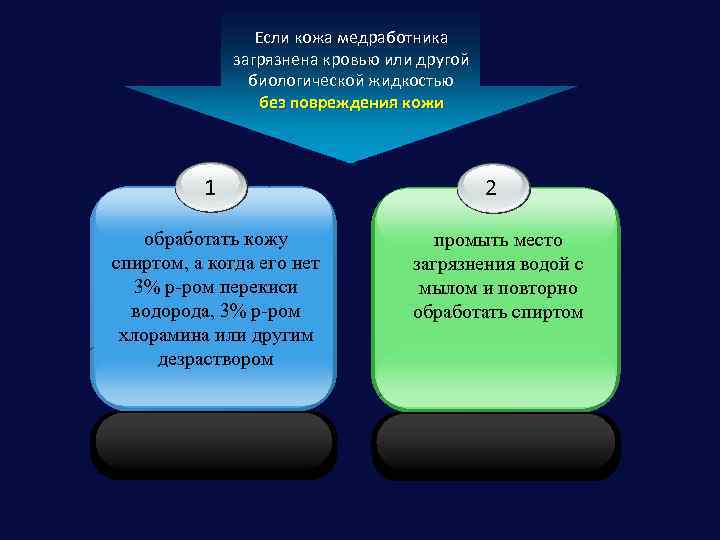 Если кожа медработника загрязнена кровью или другой биологической жидкостью
без повреждения кожи

1

обработать кожу спиртом, а когда его нет 3% р-ром перекиси водорода, 3% р-ром хлорамина или другим дезраствором

2

промыть место загрязнения водой с мылом и повторно обработать спиртом